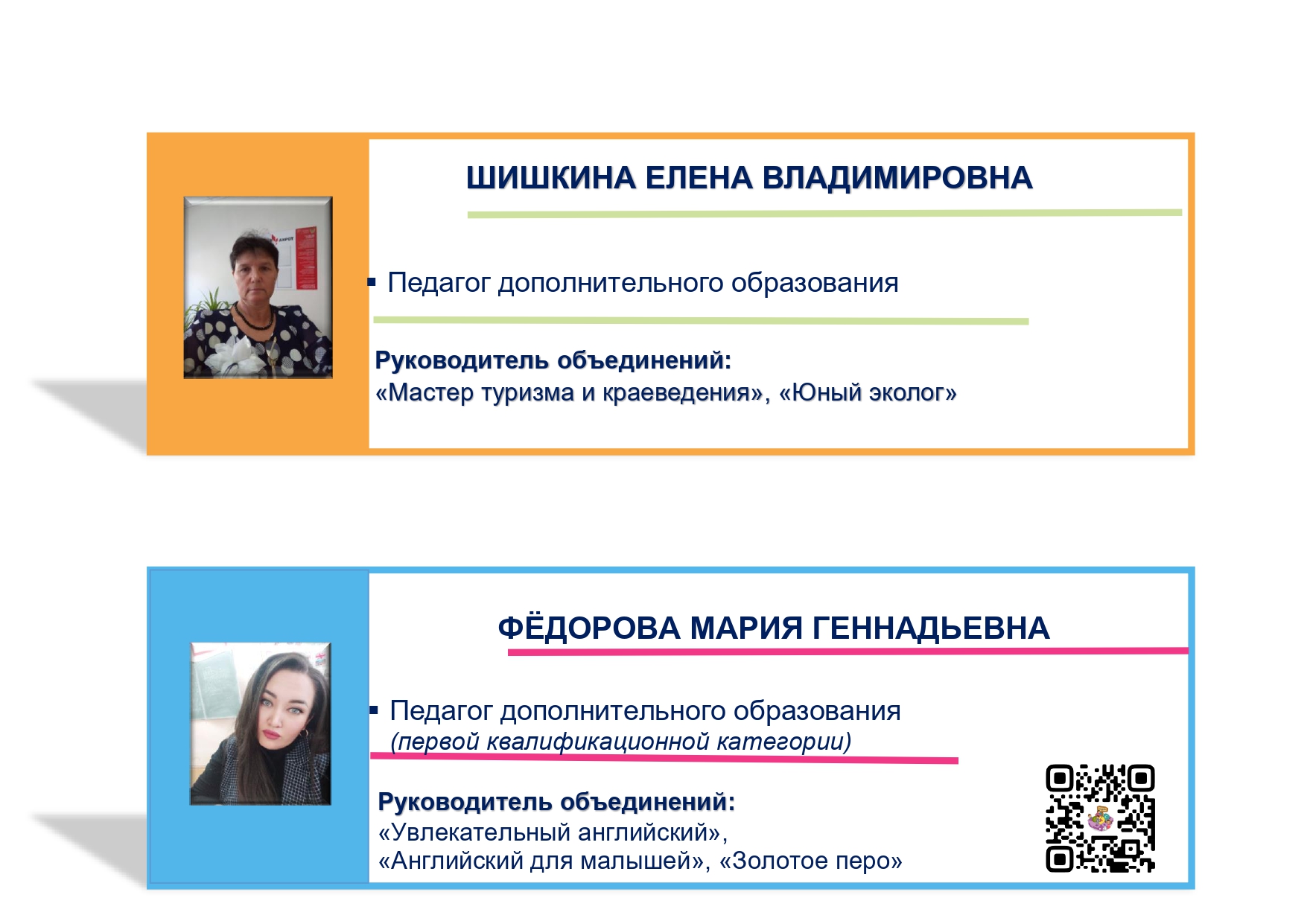 ШИШКИНА ЕЛЕНА ВЛАДИМИРОВНА

▪ Педагог дополнительного образования

Руководитель объединений:
«Мастер туризма и краеведения», «Юный эколог»

ФЁДОРОВА МАРИЯ ГЕННАДЬЕВНА

▪ Педагог дополнительного образования
(первой квалификационной категории)

Руководитель объединений:
«Увлекательный английский»,
«Английский для малышей», «Золотое перо»